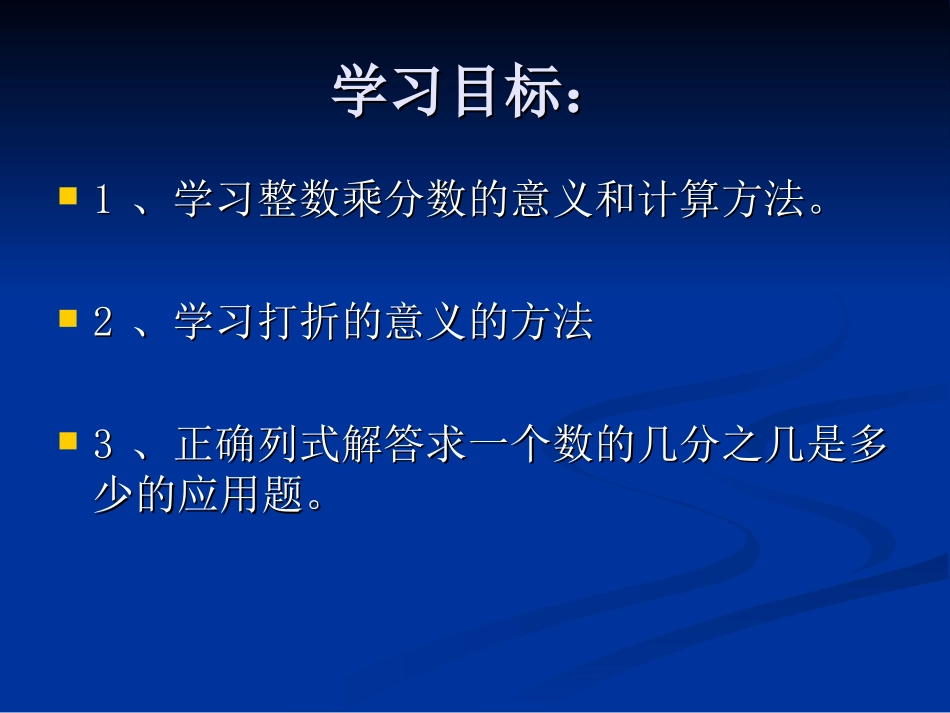 学习目标：

1 、学习整数乘分数的意义和计算方法。

2 、学习打折的意义的方法

3 、正确列式解答求一个数的几分之几是多少的应用题。